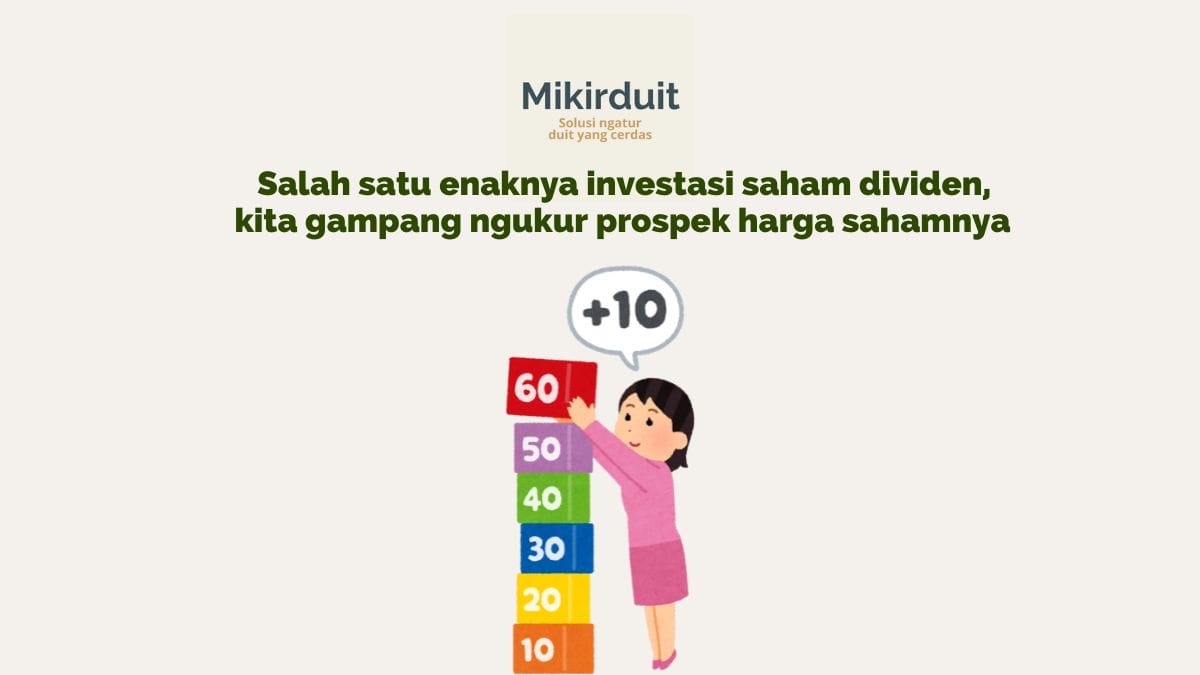 Mikirduit
Solusi ngatur duit yang cerdas

Salah satu enaknya investasi saham dividen, kita gampang ngukur prospek harga sahamnya

+10

60
50
40
30
20
10